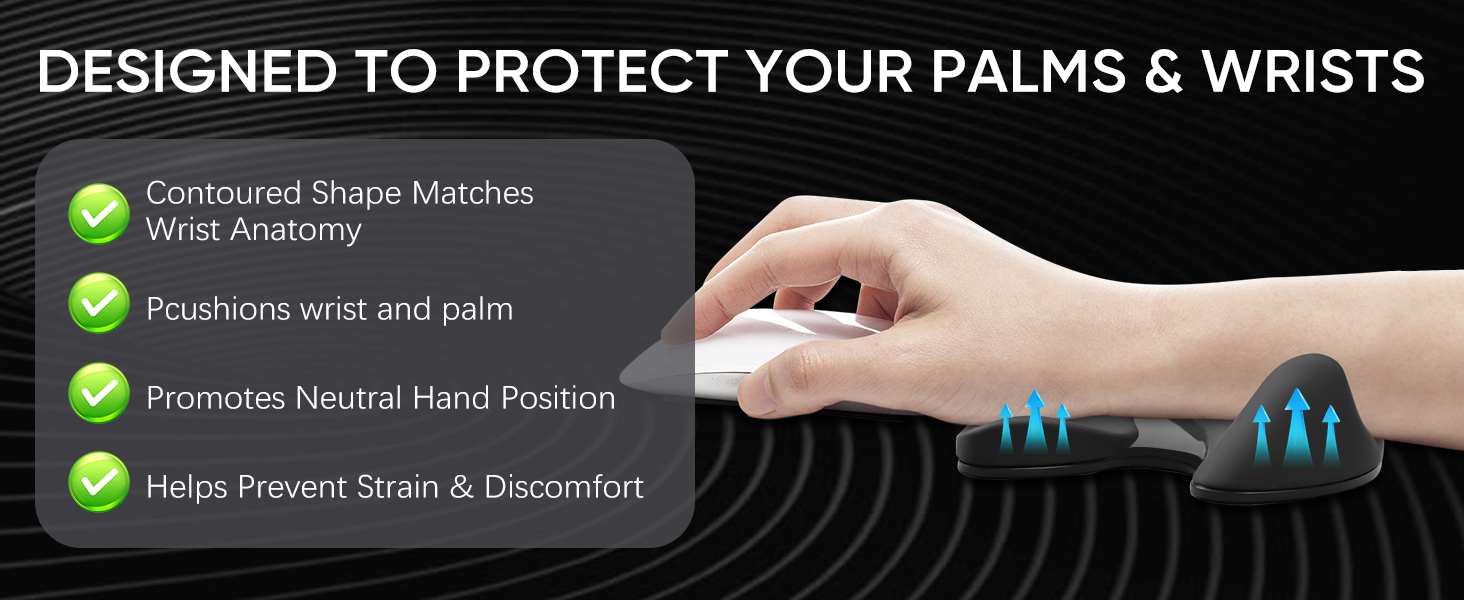 DESIGNED TO PROTECT YOUR PALMS & WRISTS

Contoured Shape Matches Wrist Anatomy

Pcushions wrist and palm

Promotes Neutral Hand Position

Helps Prevent Strain & Discomfort